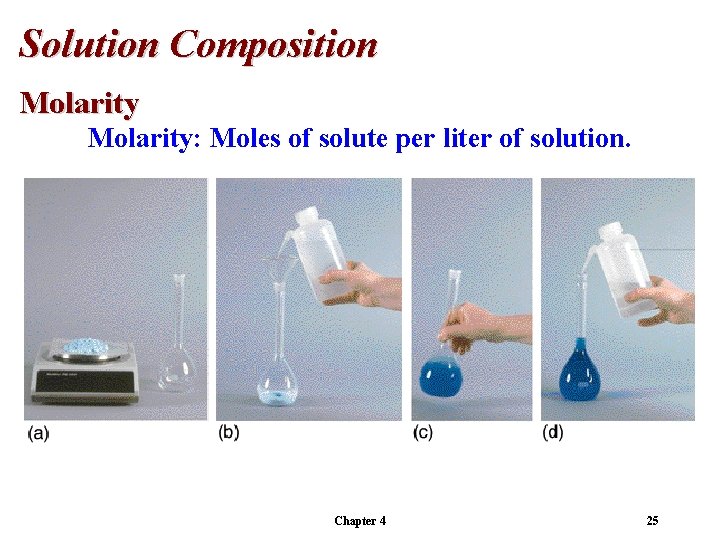 Solution Composition

Molarity

Molarity: Moles of solute per liter of solution.

(a)

(b)

(c)

(d)

Chapter 4

25